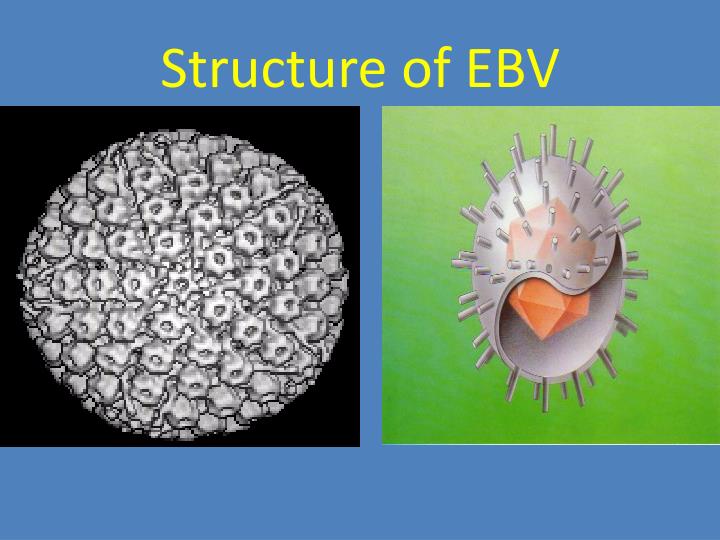 Structure of EBV